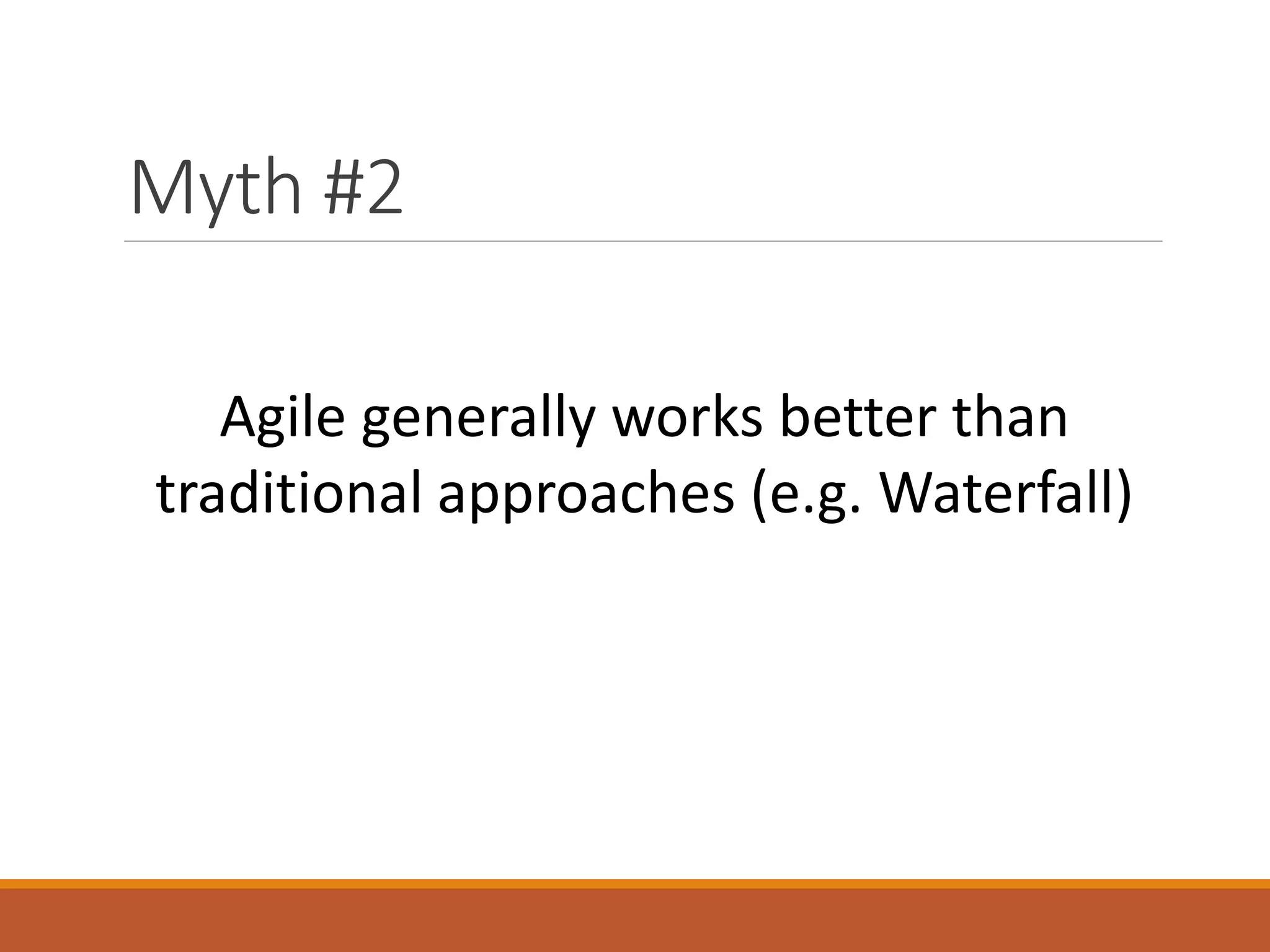 Myth #2

Agile generally works better than traditional approaches (e.g. Waterfall)